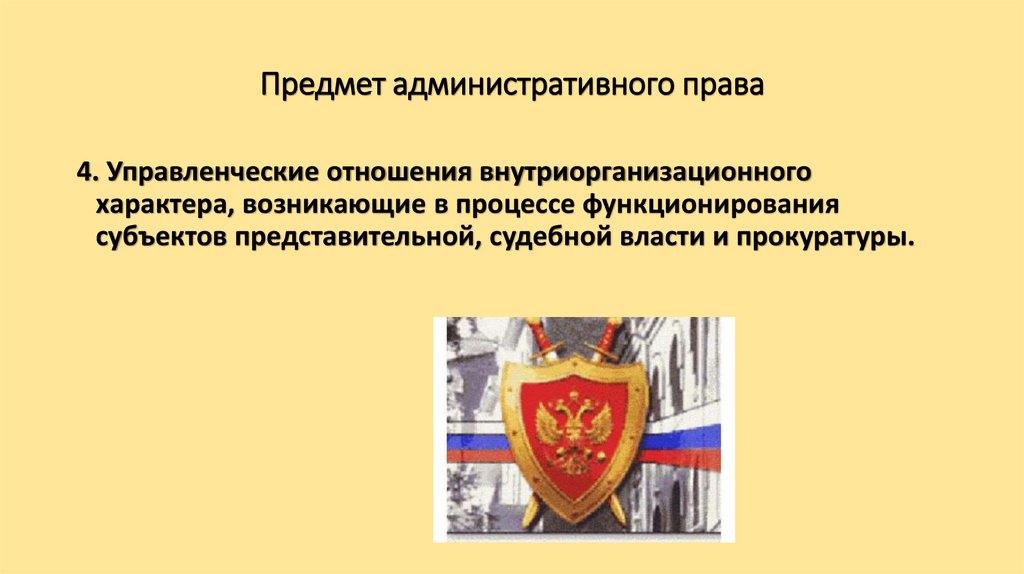 Предмет административного права

4. Управленческие отношения внутриорганизационного характера, возникающие в процессе функционирования субъектов представительной, судебной власти и прокуратуры.